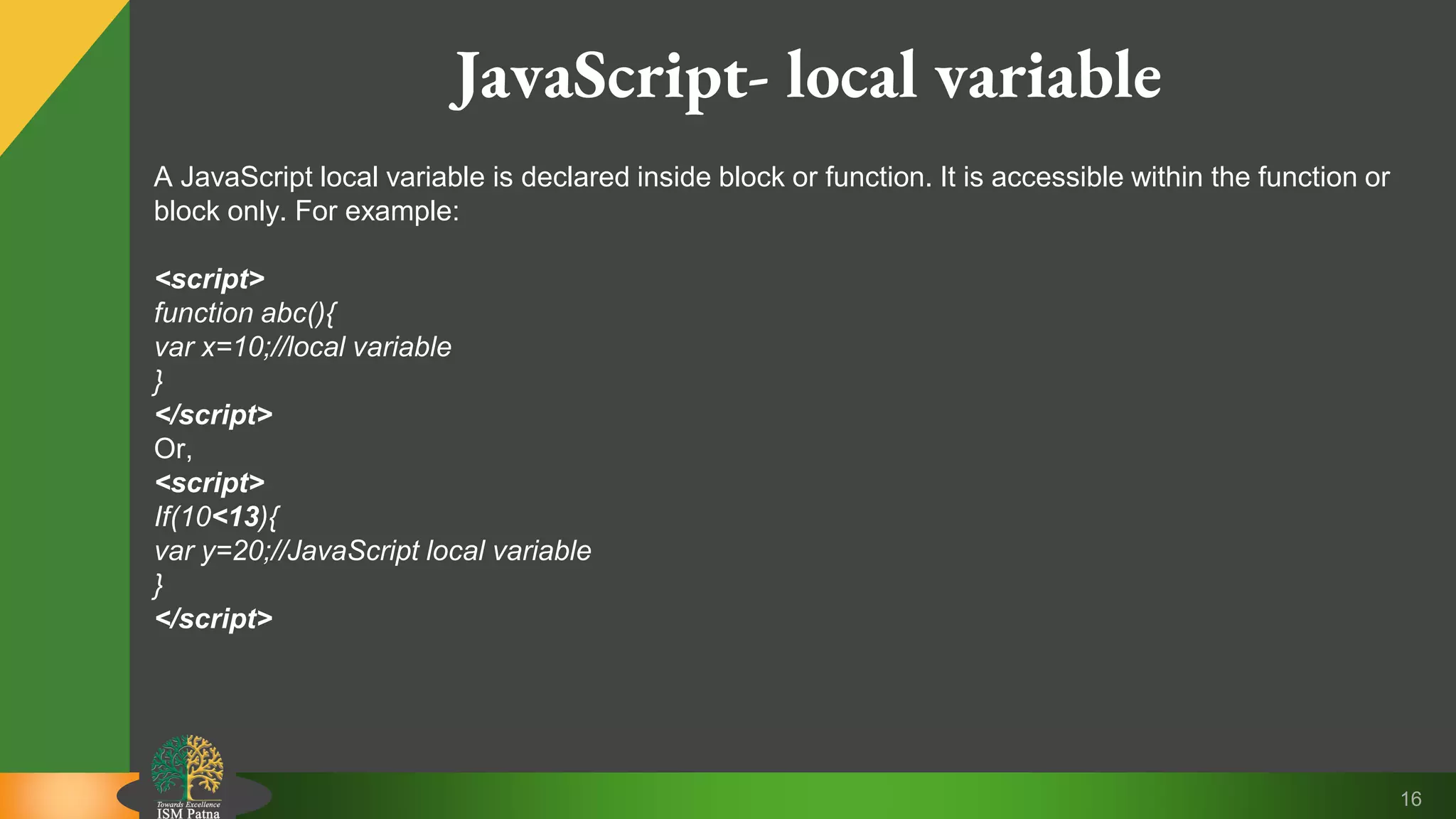 JavaScript- local variable

A JavaScript local variable is declared inside block or function. It is accessible within the function or block only. For example:

<script>
function abc(){
var x=10;//local variable
}
</script>
Or,
<script>
If(10<13){
var y=20;//JavaScript local variable
}
</script>

Towards Excellence
ISM Patna

16